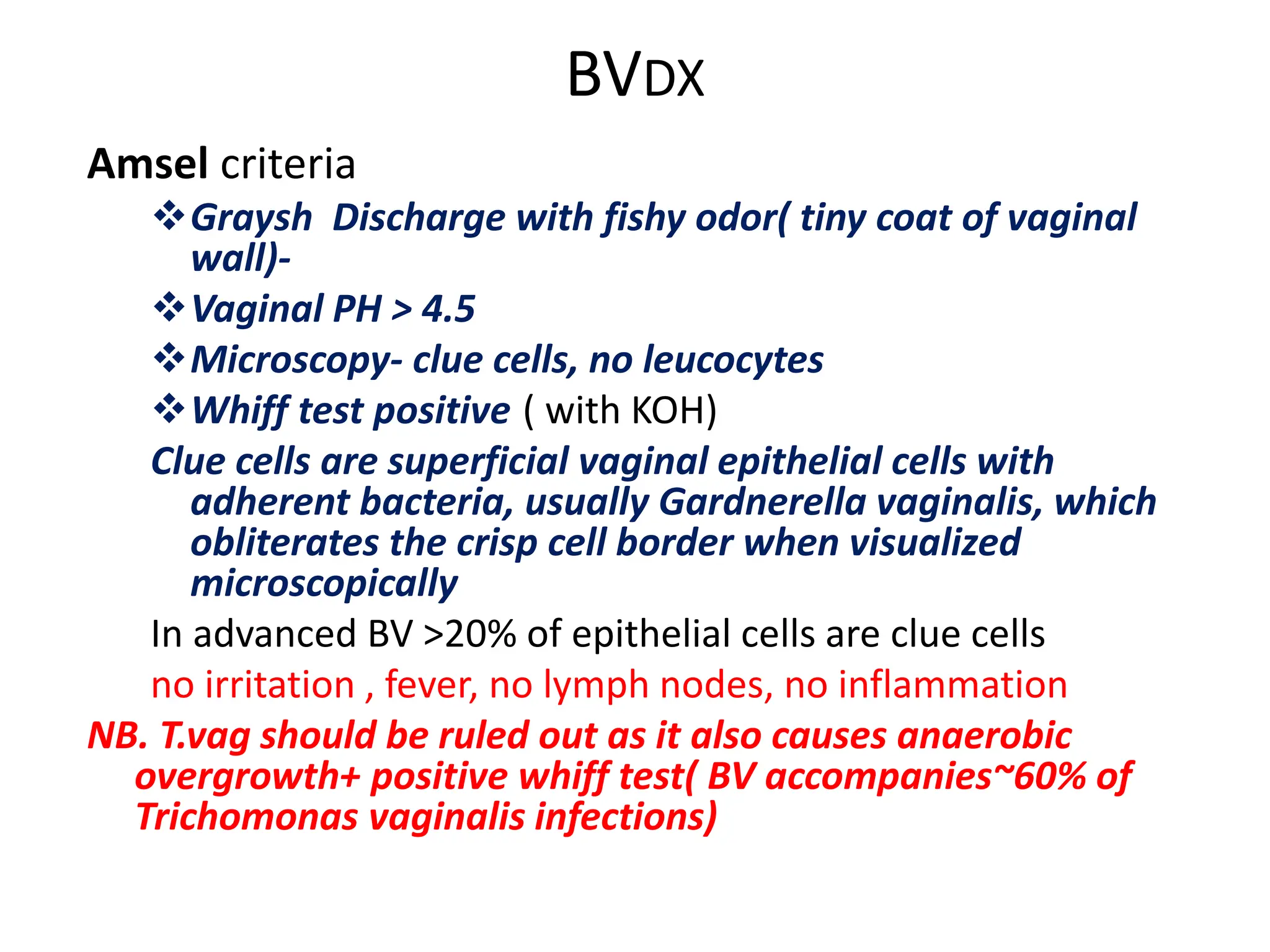 BVDX

Amsel criteria

❖ Graysh  Discharge with fishy odor( tiny coat of vaginal wall)-

❖ Vaginal PH > 4.5

❖ Microscopy- clue cells, no leucocytes

❖ Whiff test positive ( with KOH)

Clue cells are superficial vaginal epithelial cells with adherent bacteria, usually Gardnerella vaginalis, which obliterates the crisp cell border when visualized microscopically

In advanced BV >20% of epithelial cells are clue cells

no irritation , fever, no lymph nodes, no inflammation

NB. T.vag should be ruled out as it also causes anaerobic overgrowth+ positive whiff test( BV accompanies~60% of Trichomonas vaginalis infections)